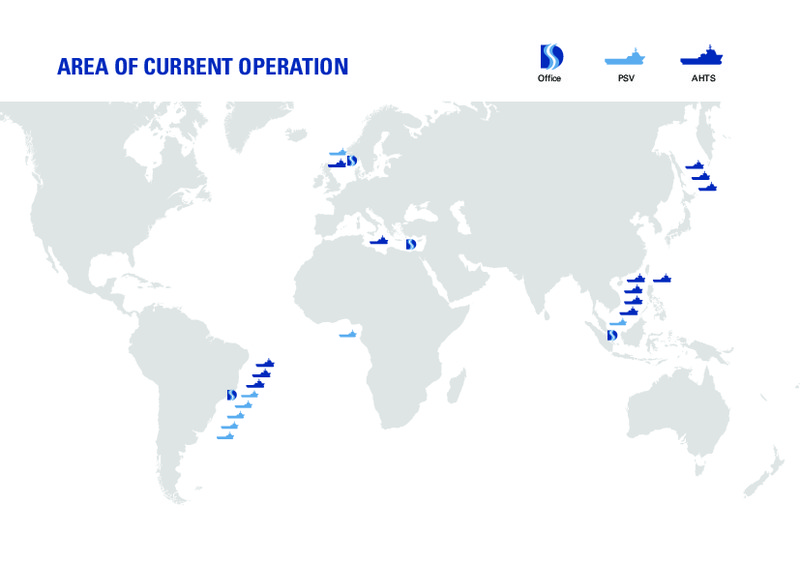 AREA OF CURRENT OPERATION

Office

PSV

AHTS